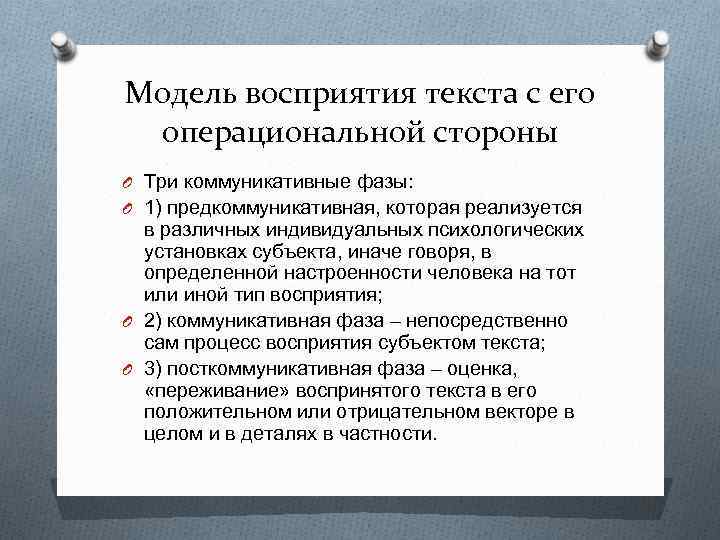 Модель восприятия текста с его операциональной стороны

Три коммуникативные фазы:

1) предкоммуникативная, которая реализуется в различных индивидуальных психологических установках субъекта, иначе говоря, в определенной настроенности человека на тот или иной тип восприятия;

2) коммуникативная фаза – непосредственно сам процесс восприятия субъектом текста;

3) посткоммуникативная фаза – оценка, «переживание» воспринятого текста в его положительном или отрицательном векторе в целом и в деталях в частности.